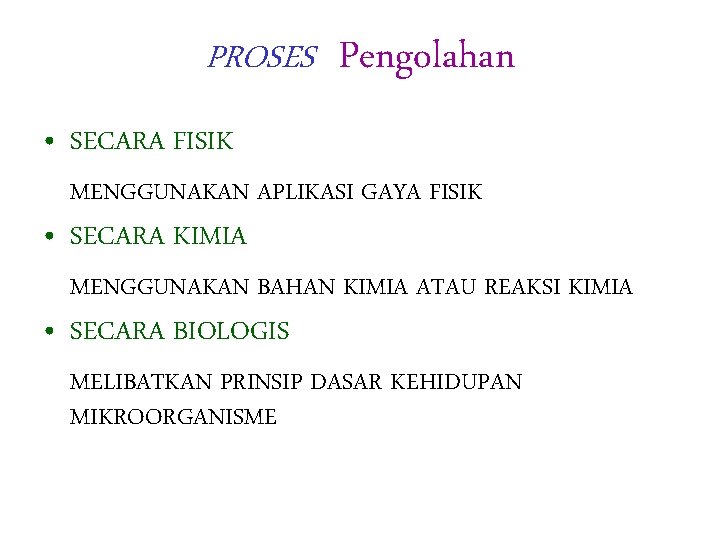 PROSES Pengolahan

• SECARA FISIK

MENGGUNAKAN APLIKASI GAYA FISIK

• SECARA KIMIA

MENGGUNAKAN BAHAN KIMIA ATAU REAKSI KIMIA

• SECARA BIOLOGIS

MELIBATKAN PRINSIP DASAR KEHIDUPAN MIKROORGANISME